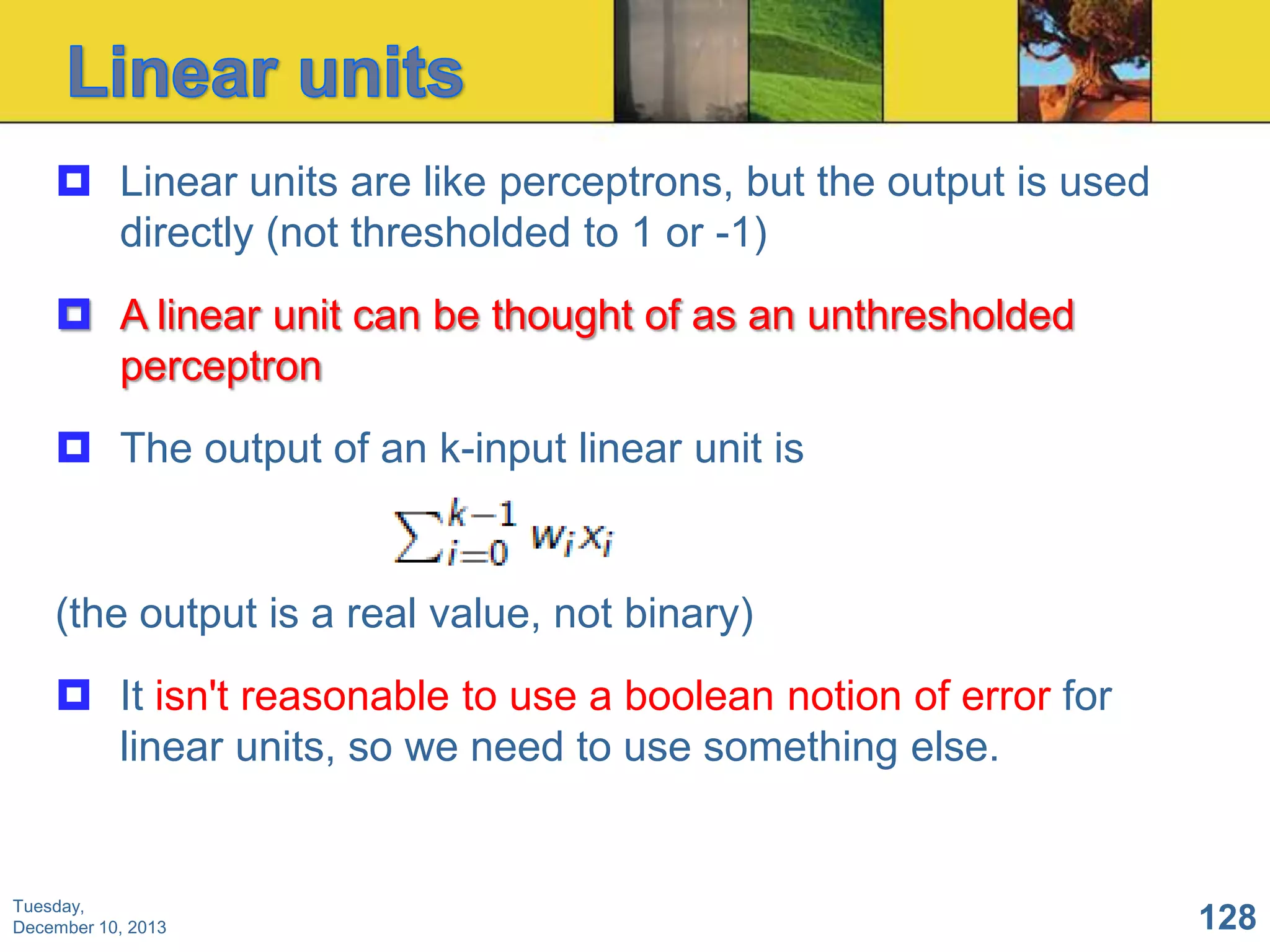 Linear units

Linear units are like perceptrons, but the output is used directly (not thresholded to 1 or -1)

A linear unit can be thought of as an unthresholded perceptron

The output of an k-input linear unit is

$\sum_{i=0}^{k-1} w_i x_i$

(the output is a real value, not binary)

It isn't reasonable to use a boolean notion of error for linear units, so we need to use something else.

Tuesday, December 10, 2013

128